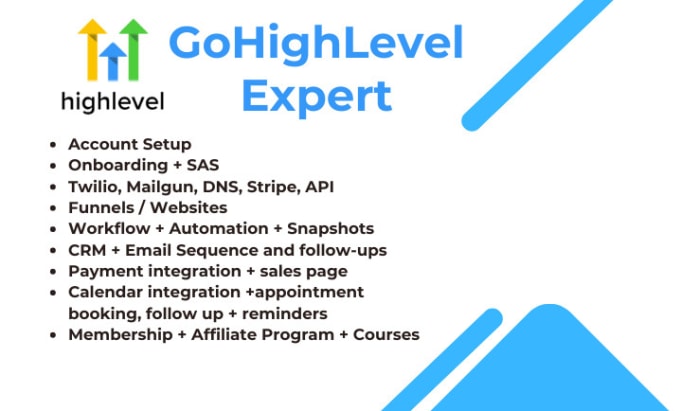 highlevel

GoHighLevel Expert

- Account Setup
- Onboarding + SAS
- Twilio, Mailgun, DNS, Stripe, API
- Funnels / Websites
- Workflow + Automation + Snapshots
- CRM + Email Sequence and follow-ups
- Payment integration + sales page
- Calendar integration +appointment booking, follow up + reminders
- Membership + Affiliate Program + Courses